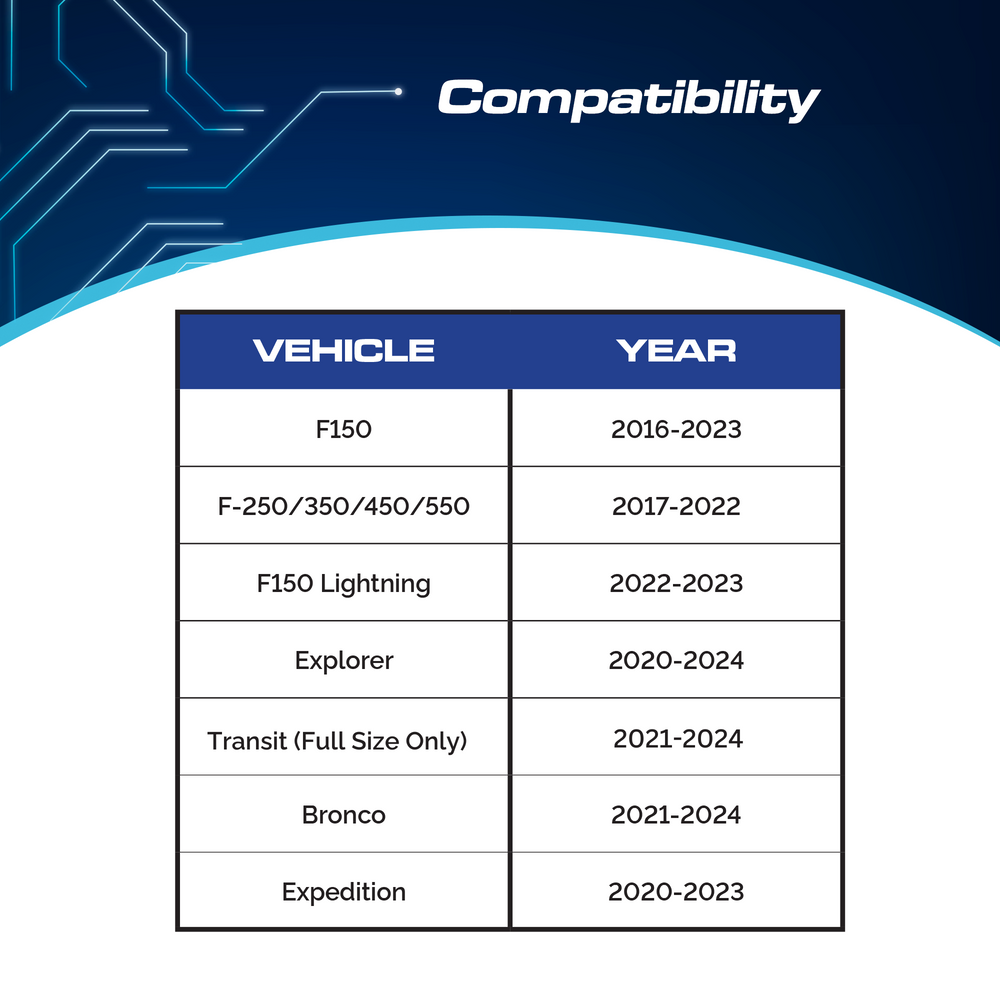 Compatibility

| VEHICLE | YEAR |
|---|---|
| F150 | 2016-2023 |
| F-250/350/450/550 | 2017-2022 |
| F150 Lightning | 2022-2023 |
| Explorer | 2020-2024 |
| Transit (Full Size Only) | 2021-2024 |
| Bronco | 2021-2024 |
| Expedition | 2020-2023 |